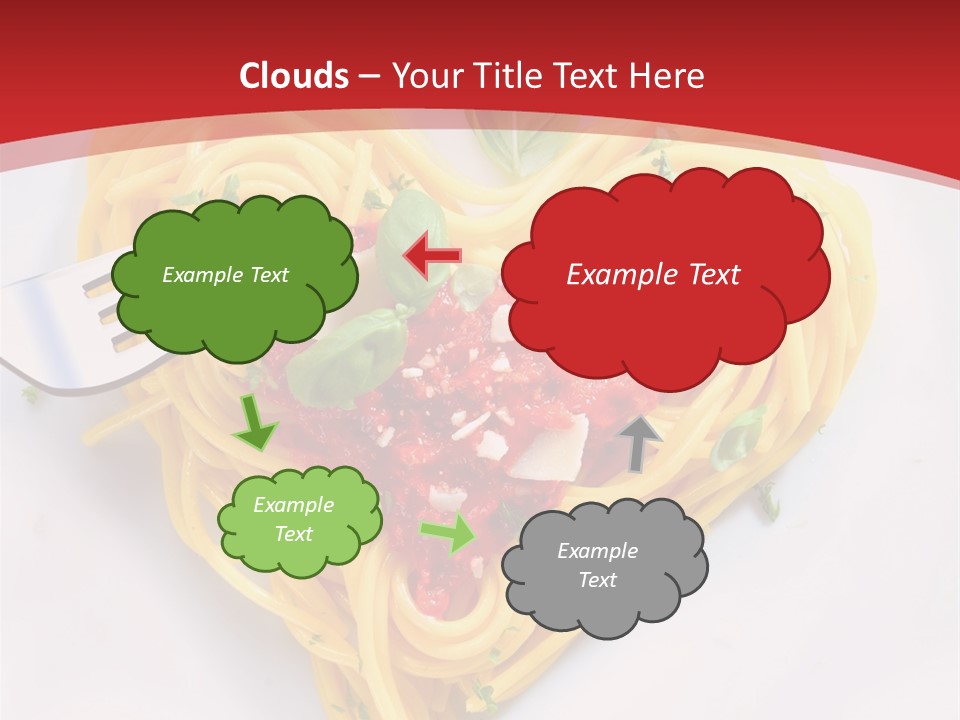 Clouds – Your Title Text Here

Example Text

Example Text

Example Text

Example Text